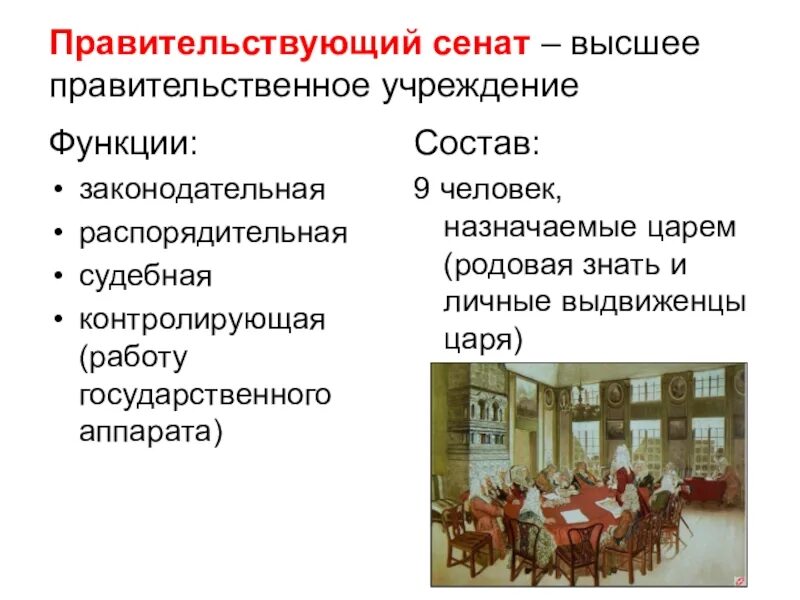 Правительствующий сенат – высшее правительственное учреждение

Функции:
• законодательная
• распорядительная
• судебная
• контролирующая (работу государственного аппарата)

Состав:
9 человек, назначаемые царем (родовая знать и личные выдвиженцы царя)